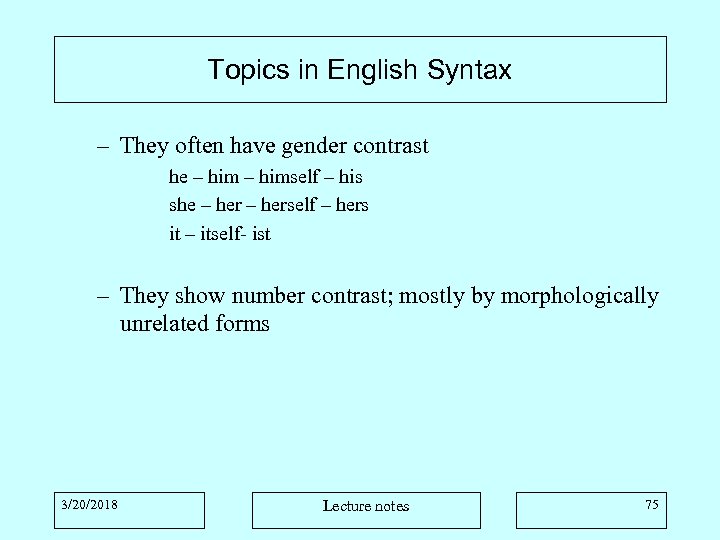 Topics in English Syntax

– They often have gender contrast

he – him – himself – his

she – her – herself – hers

it – itself- ist

– They show number contrast; mostly by morphologically unrelated forms

3/20/2018

Lecture notes

75